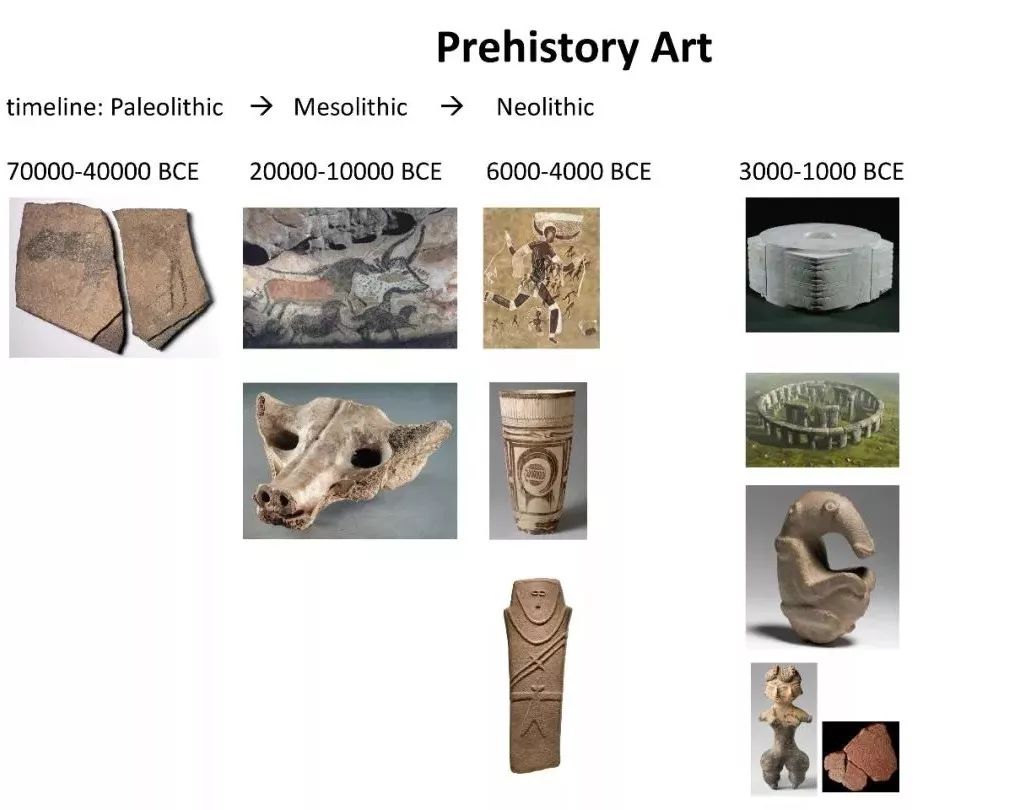 Prehistory Art

timeline: Paleolithic → Mesolithic → Neolithic

70000-40000 BCE 20000-10000 BCE 6000-4000 BCE 3000-1000 BCE